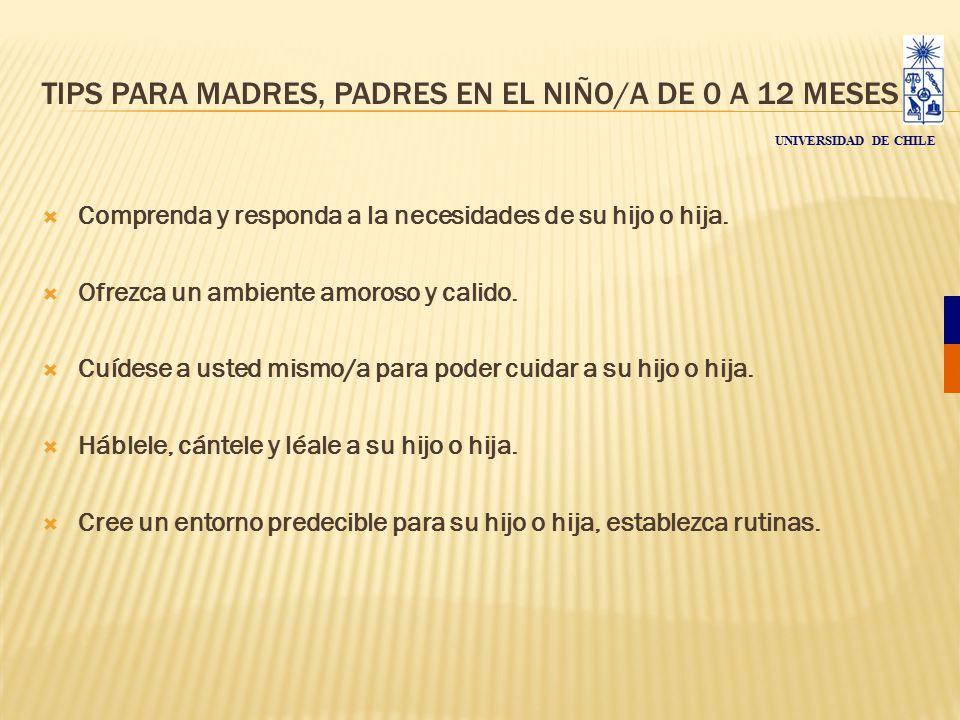 TIPS PARA MADRES, PADRES EN EL NIÑO/A DE 0 A 12 MESES

UNIVERSIDAD DE CHILE

Comprenda y responda a la necesidades de su hijo o hija.

Ofrezca un ambiente amoroso y calido.

Cuídese a usted mismo/a para poder cuidar a su hijo o hija.

Háblele, cántele y léale a su hijo o hija.

Cree un entorno predecible para su hijo o hija, establezca rutinas.